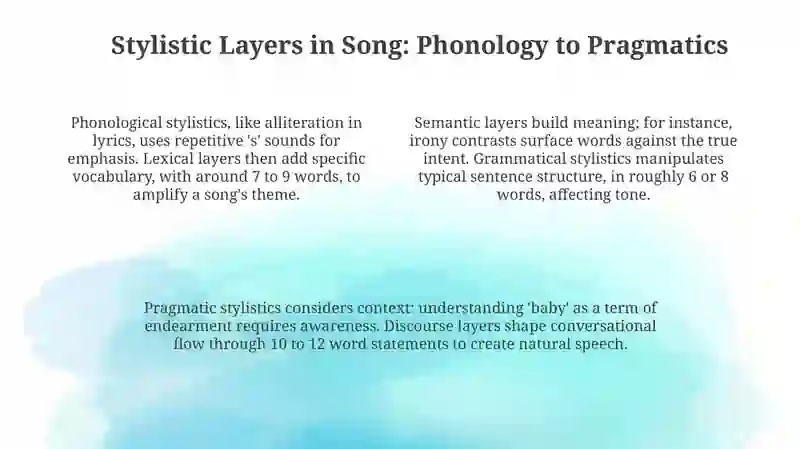 Stylistic Layers in Song: Phonology to Pragmatics

Phonological stylistics, like alliteration in lyrics, uses repetitive 's' sounds for emphasis. Lexical layers then add specific vocabulary, with around 7 to 9 words, to amplify a song's theme.

Semantic layers build meaning; for instance, irony contrasts surface words against the true intent. Grammatical stylistics manipulates typical sentence structure, in roughly 6 or 8 words, affecting tone.

Pragmatic stylistics considers context: understanding 'baby' as a term of endearment requires awareness. Discourse layers shape conversational flow through 10 to 12 word statements to create natural speech.